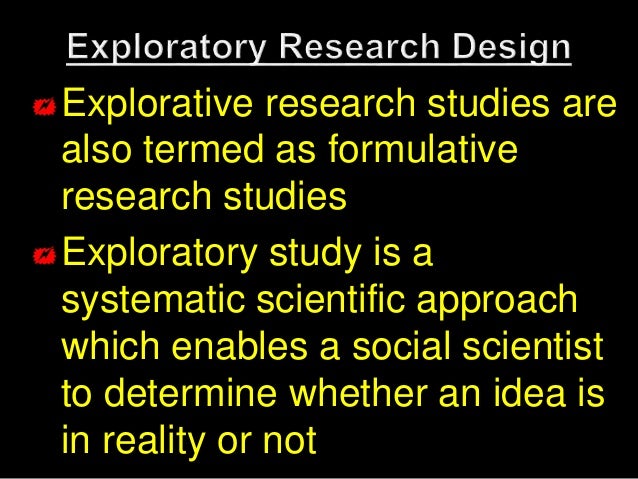 Exploratory Research Design

Explorative research studies are also termed as formulative research studies

Exploratory study is a systematic scientific approach which enables a social scientist to determine whether an idea is in reality or not